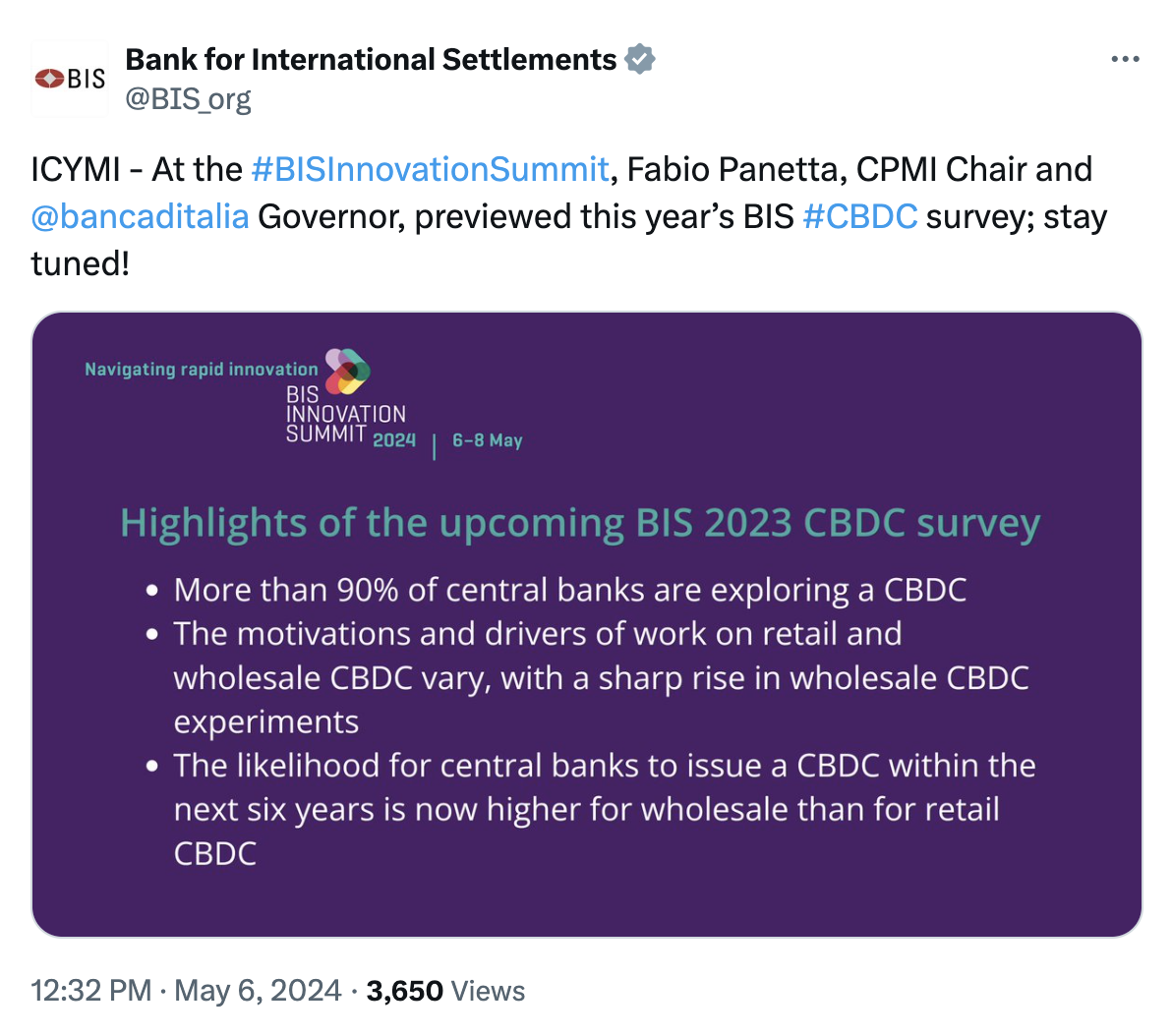 BIS

Bank for International Settlements
@BIS_org

ICYMI - At the #BISInnovationSummit, Fabio Panetta, CPMI Chair and @bancaditalia Governor, previewed this year's BIS #CBDC survey; stay tuned!

Navigating rapid innovation
BIS INNOVATION SUMMIT 2024 | 6–8 May

Highlights of the upcoming BIS 2023 CBDC survey

• More than 90% of central banks are exploring a CBDC
• The motivations and drivers of work on retail and wholesale CBDC vary, with a sharp rise in wholesale CBDC experiments
• The likelihood for central banks to issue a CBDC within the next six years is now higher for wholesale than for retail CBDC

12:32 PM · May 6, 2024 · 3,650 Views